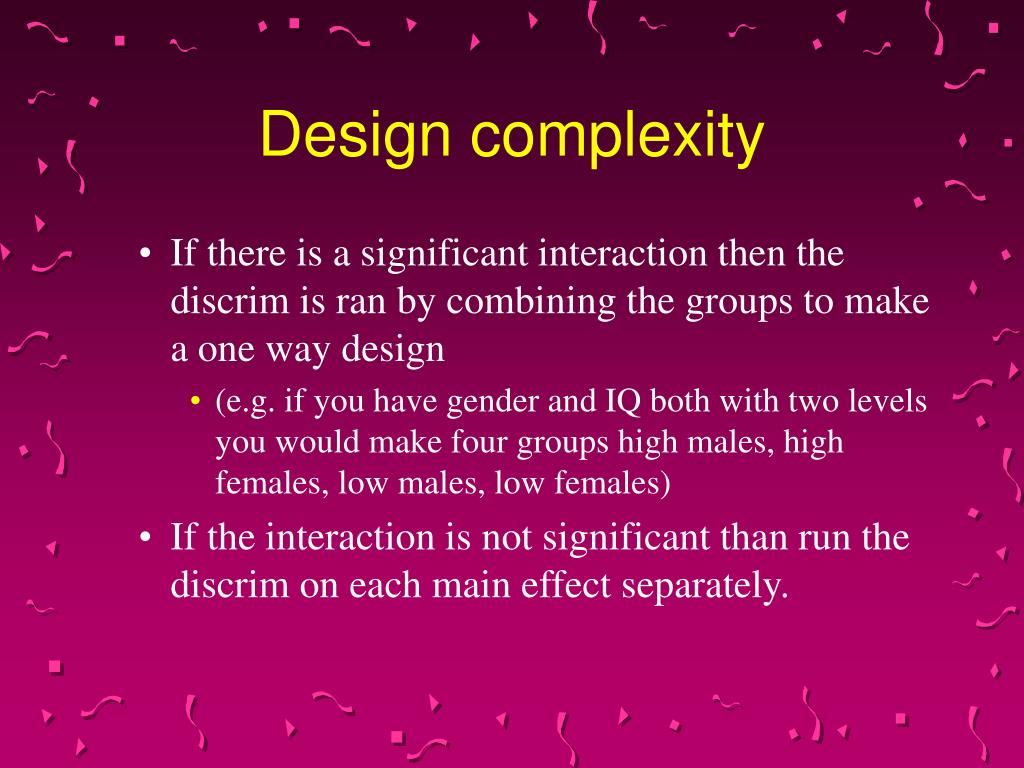 Design complexity

• If there is a significant interaction then the discrim is ran by combining the groups to make a one way design

• (e.g. if you have gender and IQ both with two levels you would make four groups high males, high females, low males, low females)

• If the interaction is not significant than run the discrim on each main effect separately.